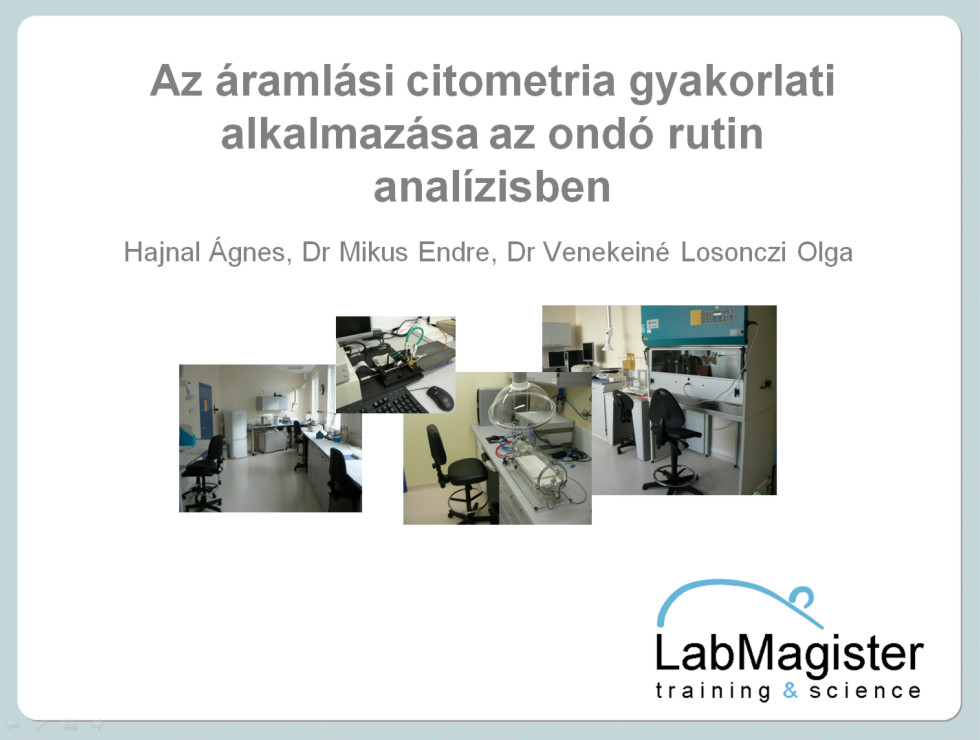 Az áramlási citometria gyakorlati alkalmazása az ondó rutin analízisben

Hajnal Ágnes, Dr Mikus Endre, Dr Venekeiné Losonczi Olga

LabMagister
training & science